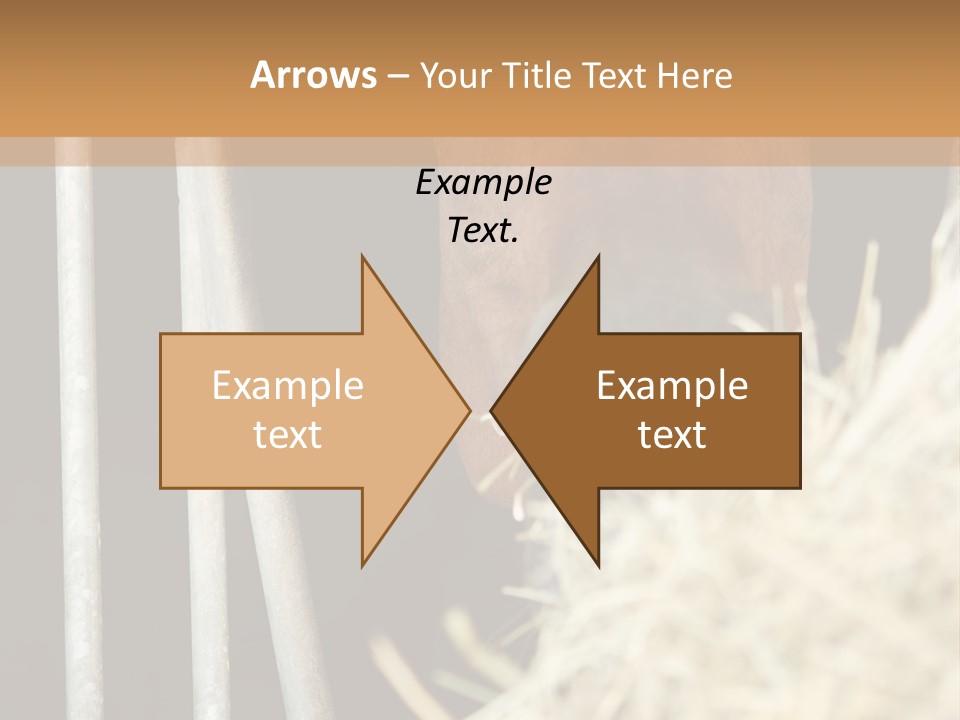 Arrows – Your Title Text Here

Example Text.

Example text

Example text